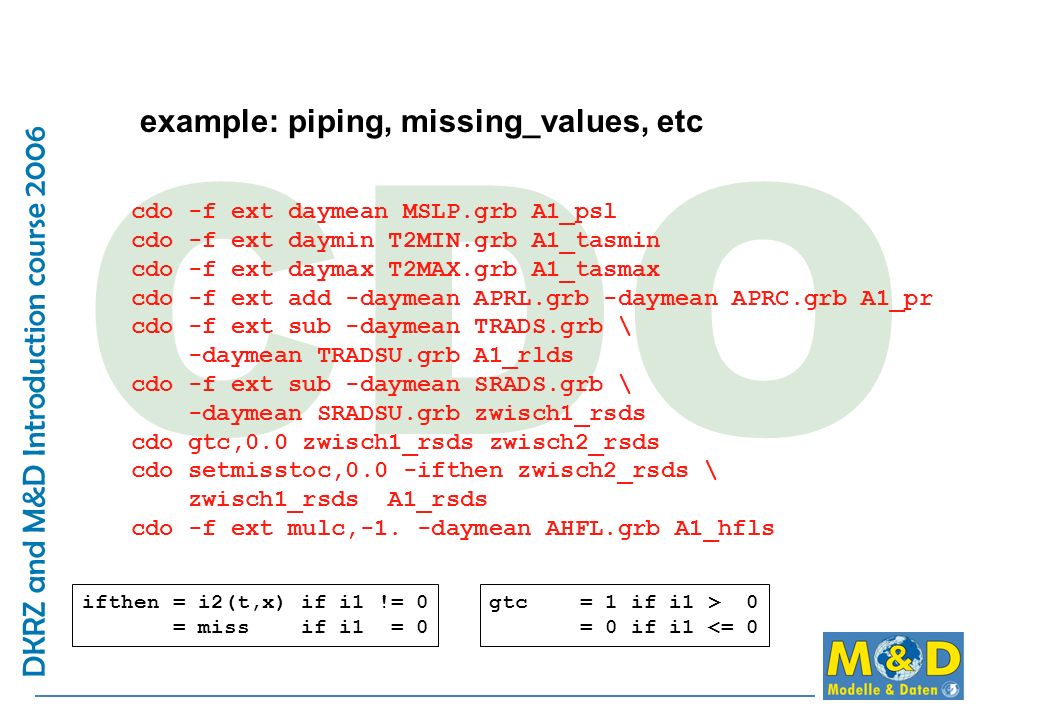 DKRZ and M&D Introduction course 2006

CDO

example: piping, missing_values, etc

cdo -f ext daymean MSLP.grb A1_psl
cdo -f ext daymin T2MIN.grb A1_tasmin
cdo -f ext daymax T2MAX.grb A1_tasmax
cdo -f ext add -daymean APRL.grb -daymean APRC.grb A1_pr
cdo -f ext sub -daymean TRADS.grb \
    -daymean TRADSU.grb A1_rlds
cdo -f ext sub -daymean SRADS.grb \
    -daymean SRADSU.grb zwisch1_rsds
cdo gtc,0.0 zwisch1_rsds zwisch2_rsds
cdo setmisstoc,0.0 -ifthen zwisch2_rsds \
    zwisch1_rsds  A1_rsds
cdo -f ext mulc,-1. -daymean AHFL.grb A1_hfls

ifthen = i2(t,x) if i1 != 0
       = miss    if i1  = 0

gtc    = 1 if i1 >  0
       = 0 if i1 <= 0

M&D
Modelle & Daten